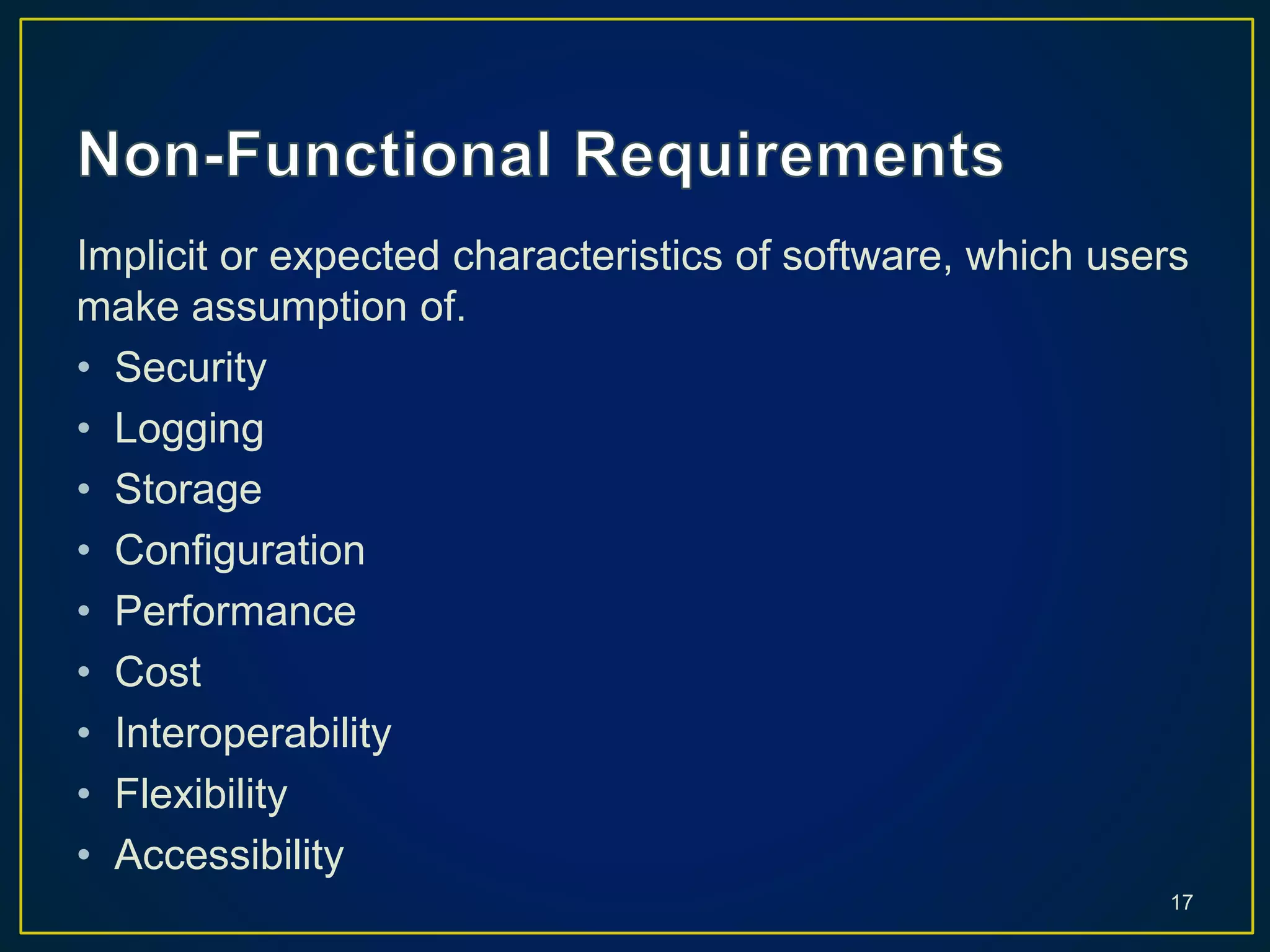 Non-Functional Requirements

Implicit or expected characteristics of software, which users make assumption of.

• Security
• Logging
• Storage
• Configuration
• Performance
• Cost
• Interoperability
• Flexibility
• Accessibility

17